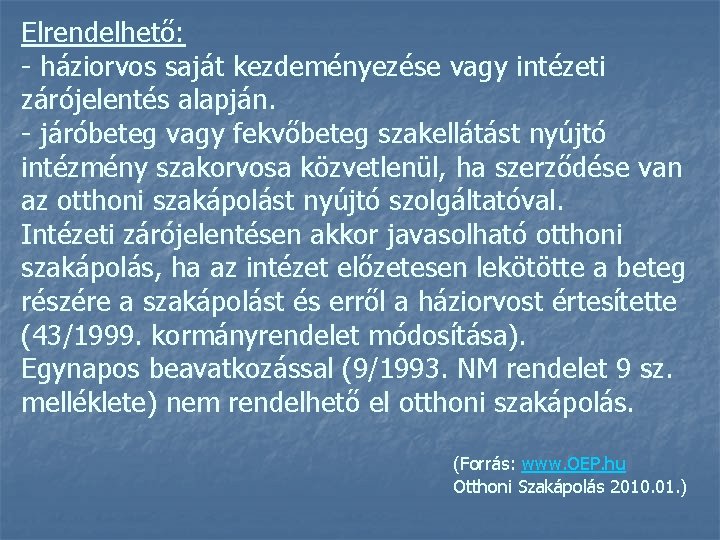 Elrendelhető:
- háziorvos saját kezdeményezése vagy intézeti zárójelentés alapján.
- járóbeteg vagy fekvőbeteg szakellátást nyújtó intézmény szakorvosa közvetlenül, ha szerződése van az otthoni szakápolást nyújtó szolgáltatóval.
Intézeti zárójelentésen akkor javasolható otthoni szakápolás, ha az intézet előzetesen lekötötte a beteg részére a szakápolást és erről a háziorvost értesítette (43/1999. kormányrendelet módosítása).
Egynapos beavatkozással (9/1993. NM rendelet 9 sz. melléklete) nem rendelhető el otthoni szakápolás.

(Forrás: www.OEP.hu
Otthoni Szakápolás 2010.01.)